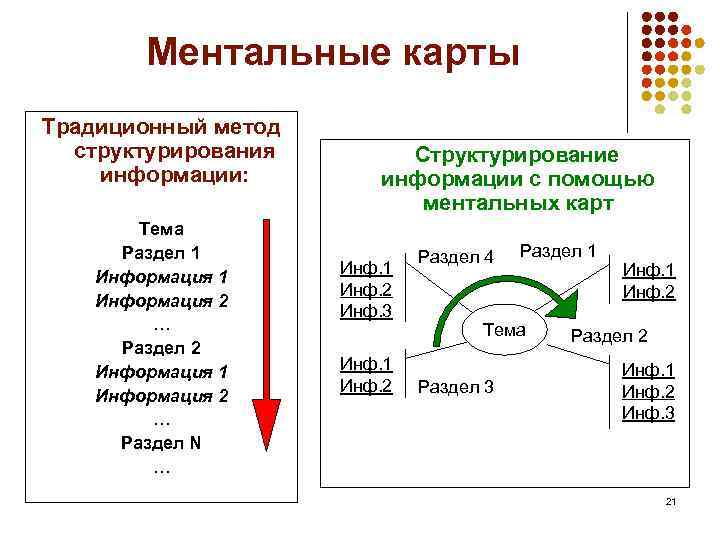 Ментальные карты

Традиционный метод структурирования информации:

Тема
Раздел 1
Информация 1
Информация 2
…
Раздел 2
Информация 1
Информация 2
…
Раздел N
…

Структурирование информации с помощью ментальных карт

Инф.1
Инф.2
Инф.3
Раздел 4
Раздел 1
Инф.1
Инф.2
Тема
Раздел 2
Инф.1
Инф.2
Раздел 3
Инф.1
Инф.2
Инф.3

21